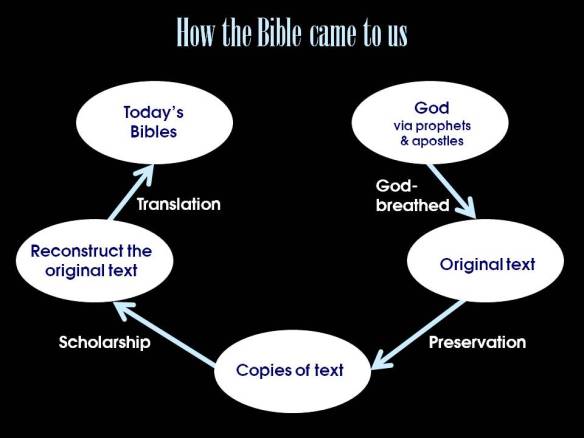 How the Bible came to us

God
via prophets
& apostles

God-breathed

Original text

Preservation

Copies of text

Scholarship

Reconstruct the original text

Translation

Today's Bibles